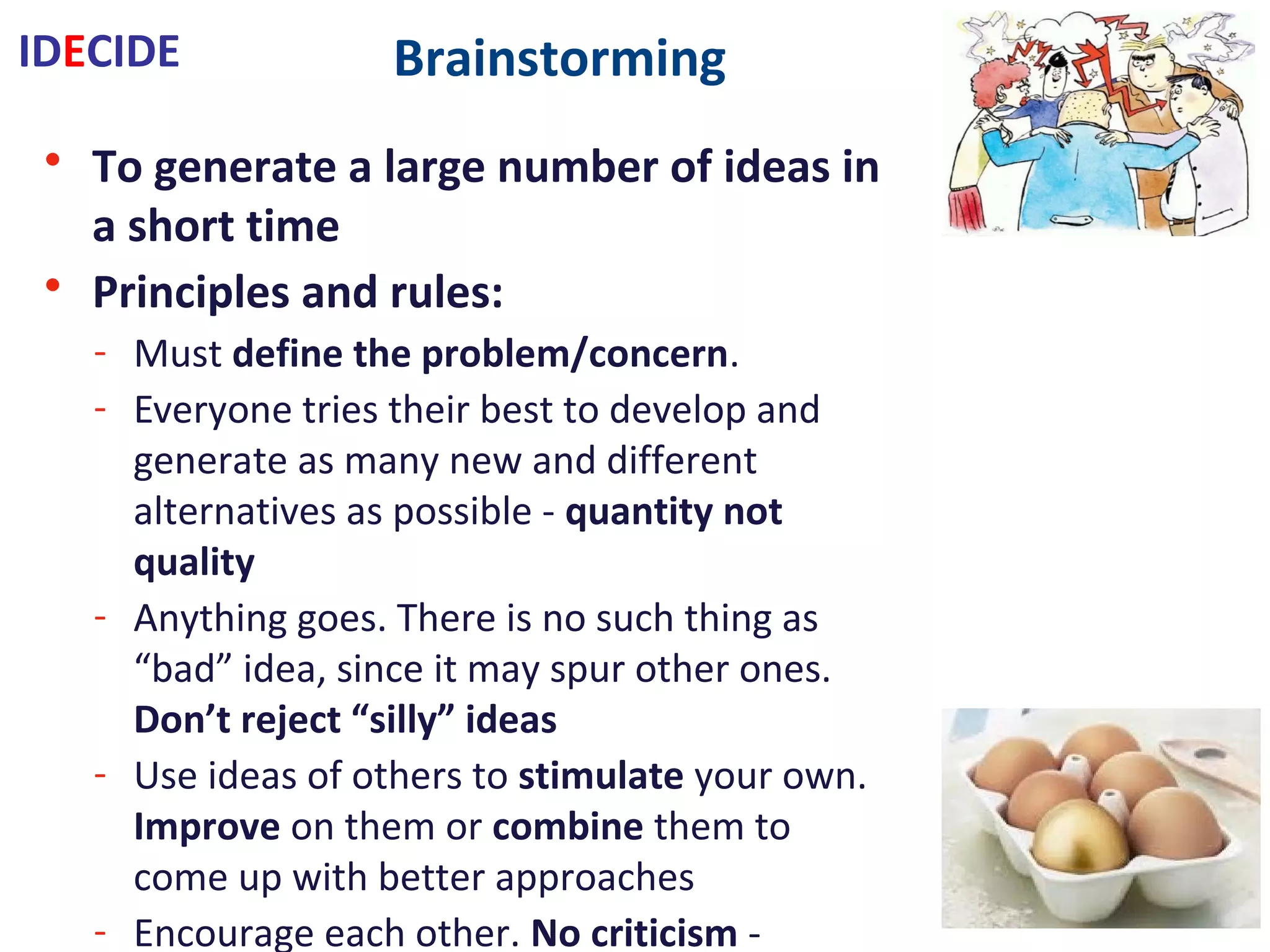 IDECIDE

Brainstorming

• To generate a large number of ideas in a short time
• Principles and rules:
- Must define the problem/concern.
- Everyone tries their best to develop and generate as many new and different alternatives as possible - quantity not quality
- Anything goes. There is no such thing as “bad” idea, since it may spur other ones. Don’t reject “silly” ideas
- Use ideas of others to stimulate your own. Improve on them or combine them to come up with better approaches
- Encourage each other. No criticism -